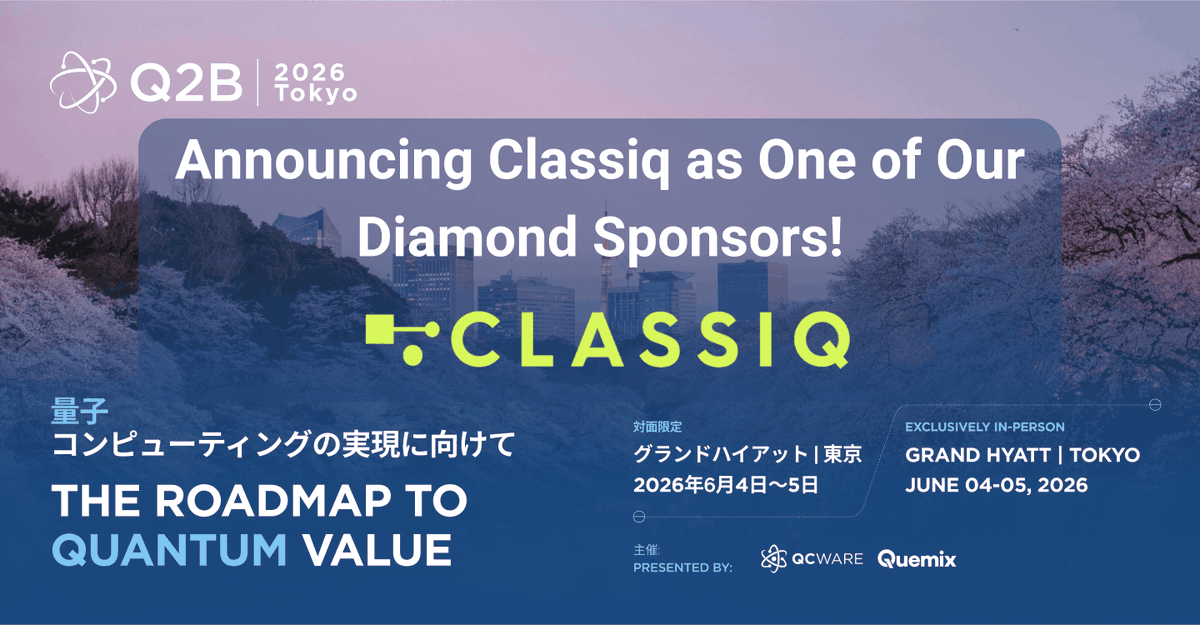 Q2B | 2026 Tokyo

Announcing Classiq as One of Our Diamond Sponsors!

CLASSIQ

量子
コンピューティングの実現に向けて

THE ROADMAP TO QUANTUM VALUE

対面限定
グランドハイアット | 東京
2026年6月4日〜5日

EXCLUSIVELY IN-PERSON
GRAND HYATT | TOKYO
JUNE 04-05, 2026

主催:
PRESENTED BY:

QCWARE Quemix